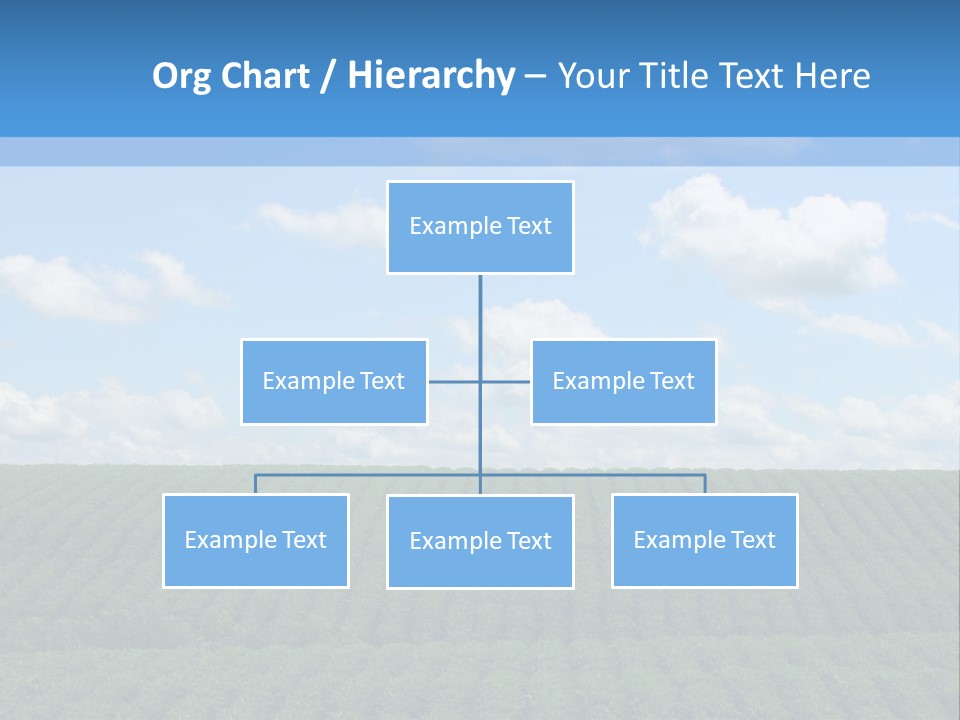 Org Chart / Hierarchy – Your Title Text Here

Example Text

Example Text

Example Text

Example Text

Example Text

Example Text